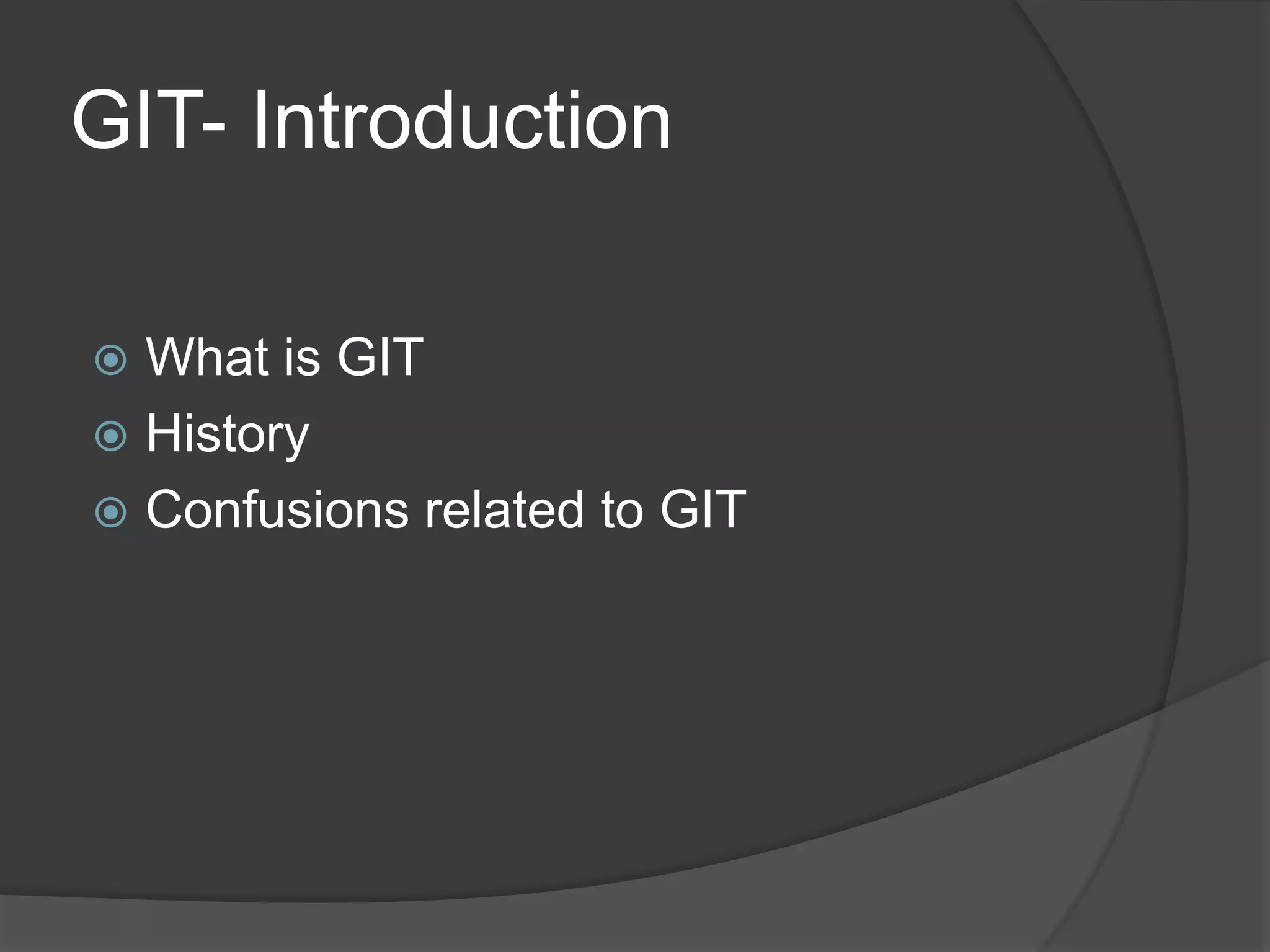 GIT- Introduction

What is GIT
History
Confusions related to GIT